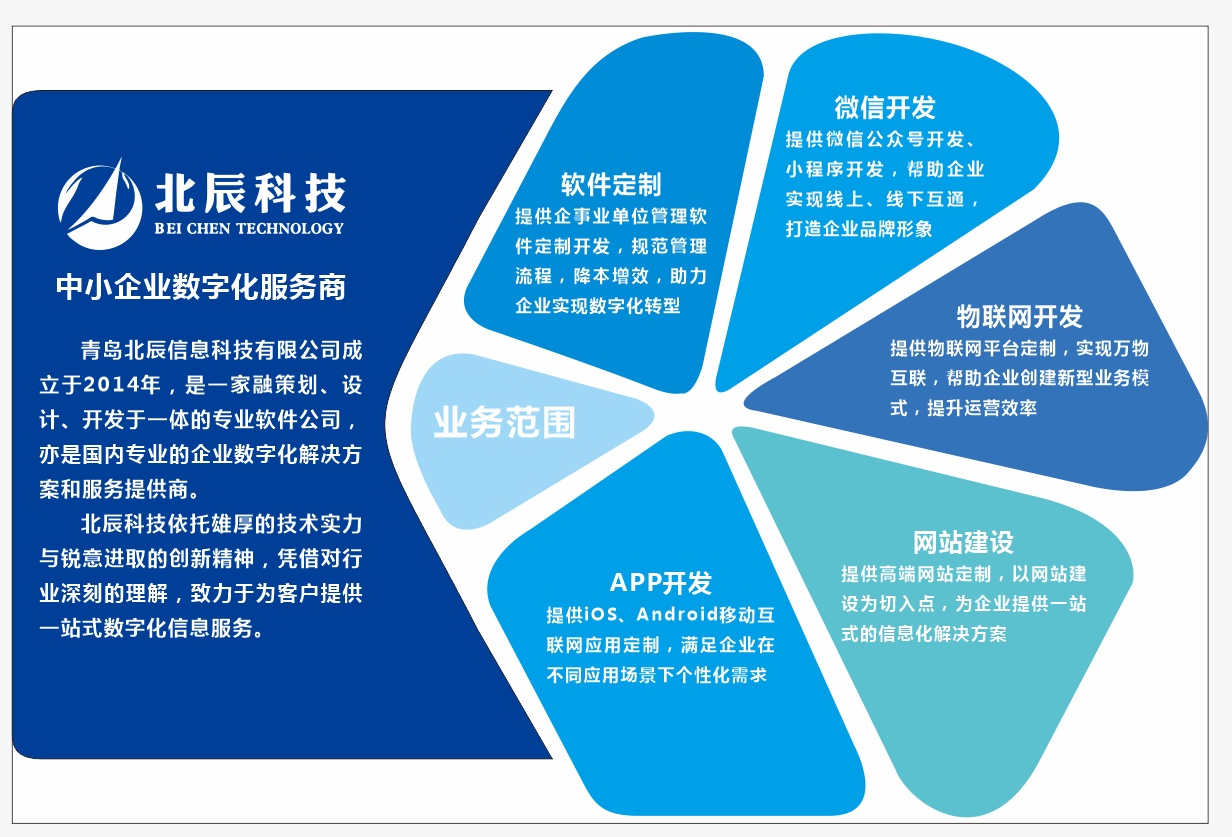 北辰科技
BEI CHEN TECHNOLOGY

中小企业数字化服务商

青岛北辰信息科技有限公司成立于2014年，是一家融策划、设计、开发于一体的专业软件公司，亦是国内专业的企业数字化解决方案和服务提供商。

北辰科技依托雄厚的技术实力与锐意进取的创新精神，凭借对行业深刻的理解，致力于为客户提供一站式数字化信息服务。

业务范围

软件定制
提供企事业单位管理软件定制开发，规范管理流程，降本增效，助力企业实现数字化转型

微信开发
提供微信公众号开发、小程序开发，帮助企业实现线上、线下互通，打造企业品牌形象

物联网开发
提供物联网平台定制，实现万物互联，帮助企业创建新型业务模式，提升运营效率

网站建设
提供高端网站定制，以网站建设为切入点，为企业提供一站式的信息化解决方案

APP开发
提供iOS、Android移动互联网应用定制，满足企业在不同应用场景下个性化需求